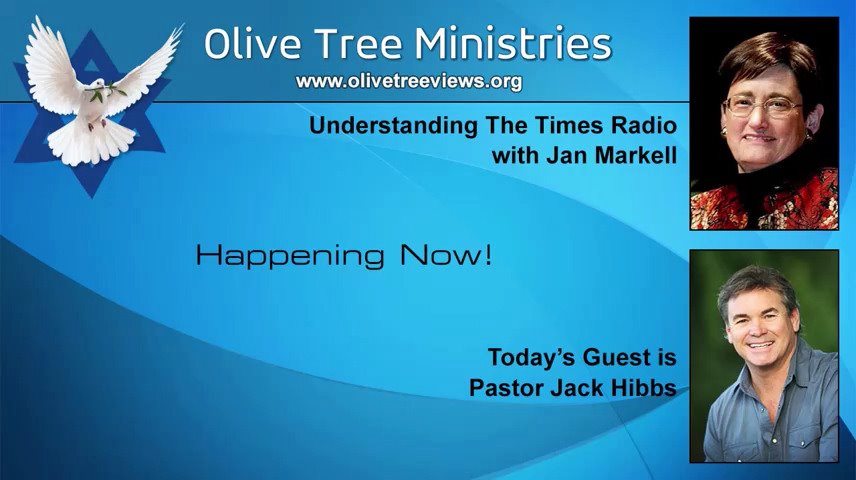 Olive Tree Ministries
www.olivetreeviews.org

Understanding The Times Radio with Jan Markell

Happening Now!

Today's Guest is Pastor Jack Hibbs